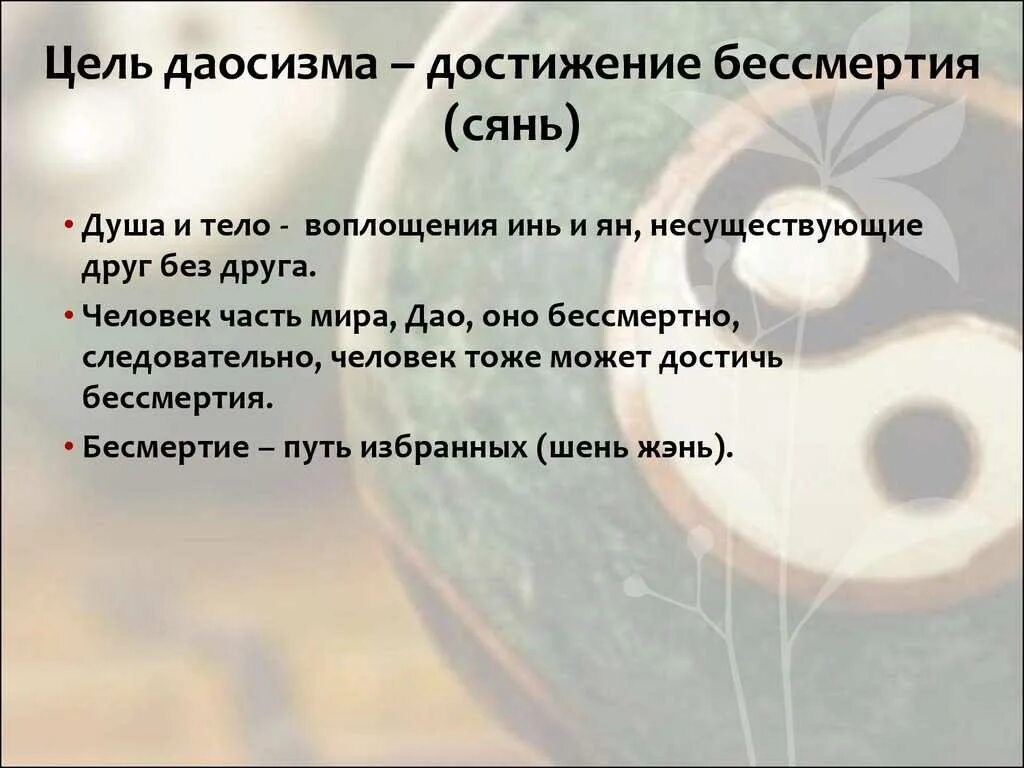 Цель даосизма – достижение бессмертия (сянь)

• Душа и тело - воплощения инь и ян, несуществующие друг без друга.
• Человек часть мира, Дао, оно бессмертно, следовательно, человек тоже может достичь бессмертия.
• Бесмертие – путь избранных (шень жэнь).